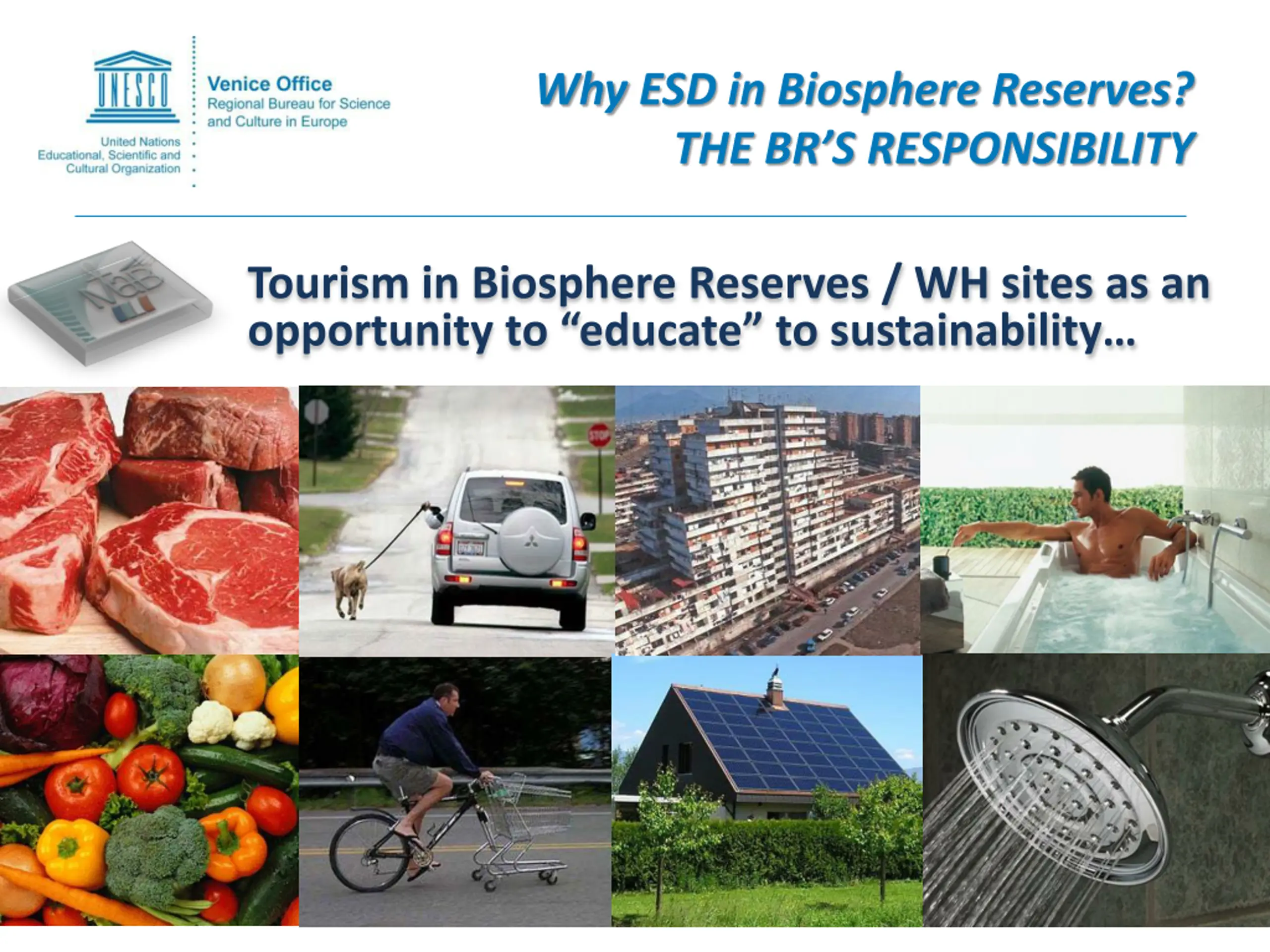 UNESCO

United Nations
Educational, Scientific and
Cultural Organization

Venice Office
Regional Bureau for Science and Culture in Europe

Why ESD in Biosphere Reserves?
THE BR'S RESPONSIBILITY

MaB

Tourism in Biosphere Reserves / WH sites as an opportunity to "educate" to sustainability…

STOP